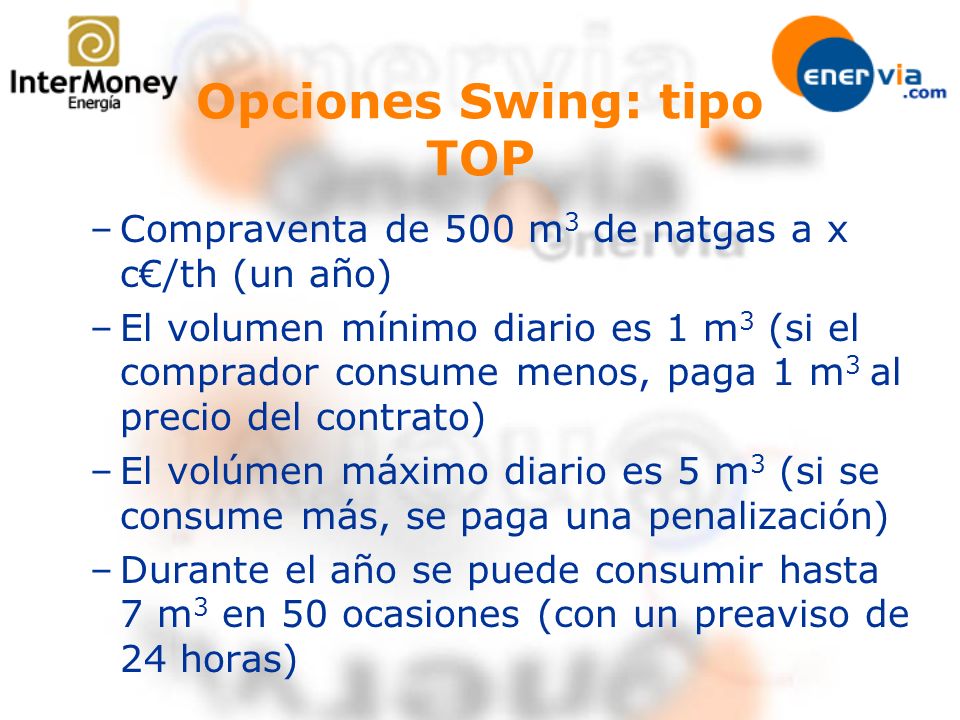 InterMoney
Energía

enervia.com

Opciones Swing: tipo TOP

– Compraventa de 500 $m^3$ de natgas a x c€/th (un año)

– El volumen mínimo diario es 1 $m^3$ (si el comprador consume menos, paga 1 $m^3$ al precio del contrato)

– El volúmen máximo diario es 5 $m^3$ (si se consume más, se paga una penalización)

– Durante el año se puede consumir hasta 7 $m^3$ en 50 ocasiones (con un preaviso de 24 horas)